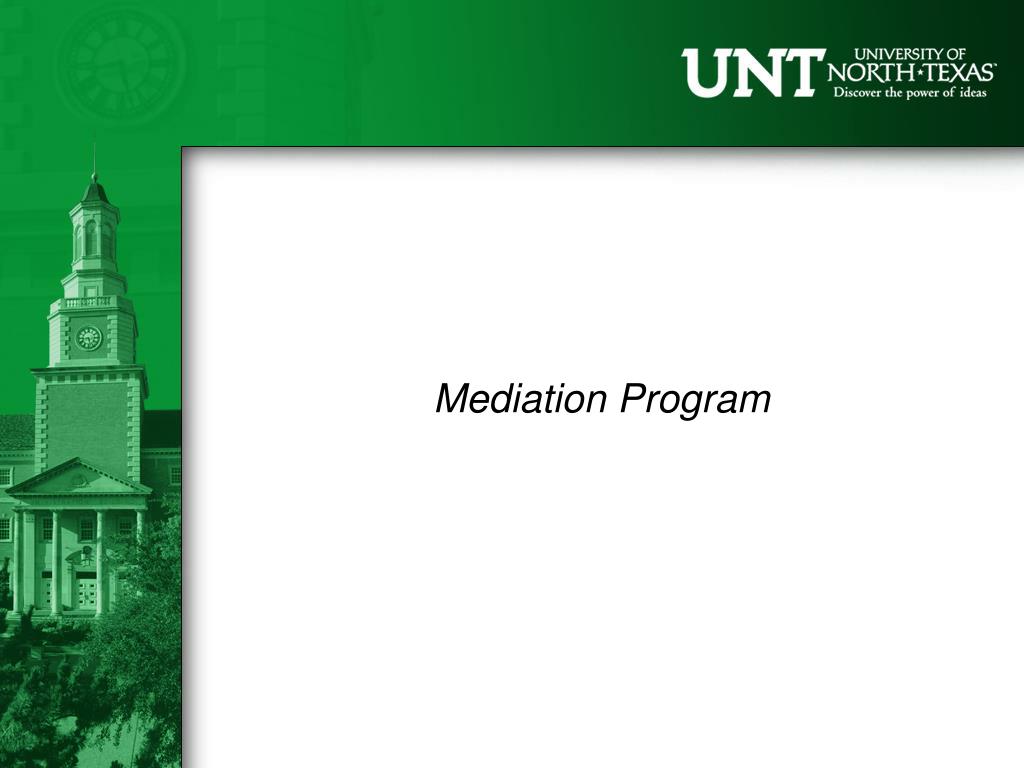 UNT UNIVERSITY OF NORTH★TEXAS
Discover the power of ideas

Mediation Program